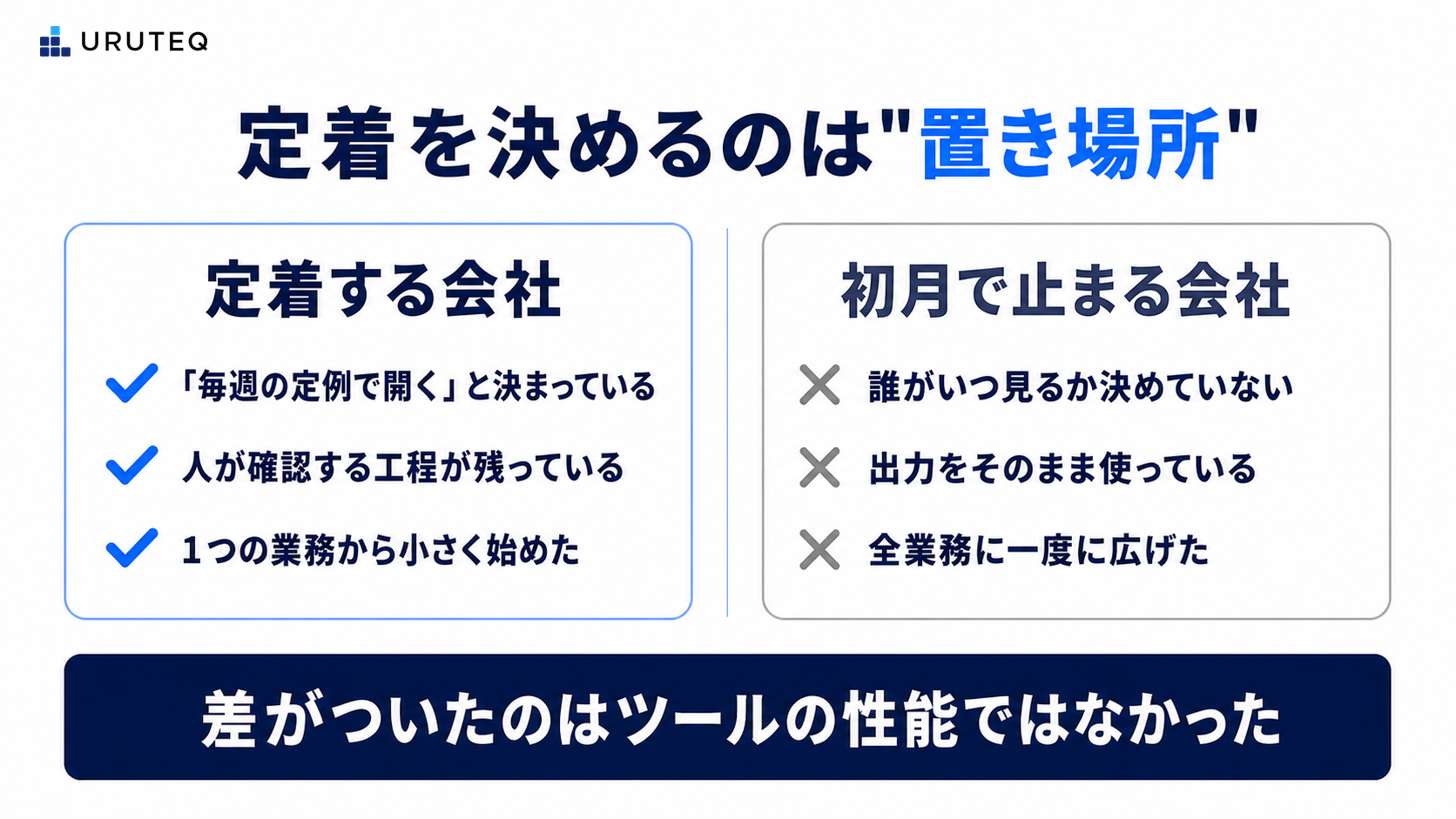 URUTEQ

定着を決めるのは"置き場所"

定着する会社

「毎週の定例で開く」と決まっている

人が確認する工程が残っている

1つの業務から小さく始めた

初月で止まる会社

誰がいつ見るか決めていない

出力をそのまま使っている

全業務に一度に広げた

差がついたのはツールの性能ではなかった